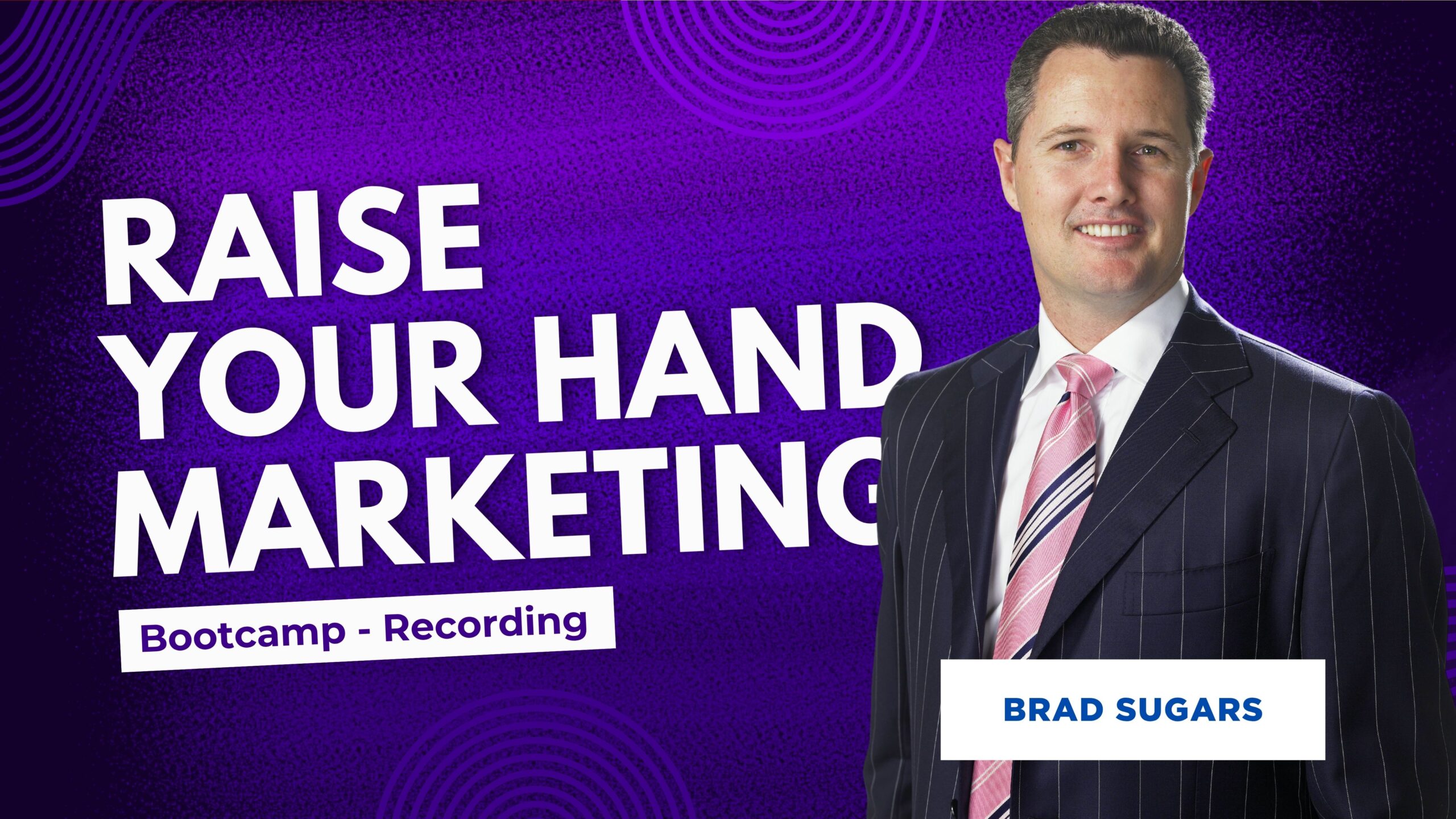 RAISE YOUR HAND MARKETING

Bootcamp - Recording

BRAD SUGARS